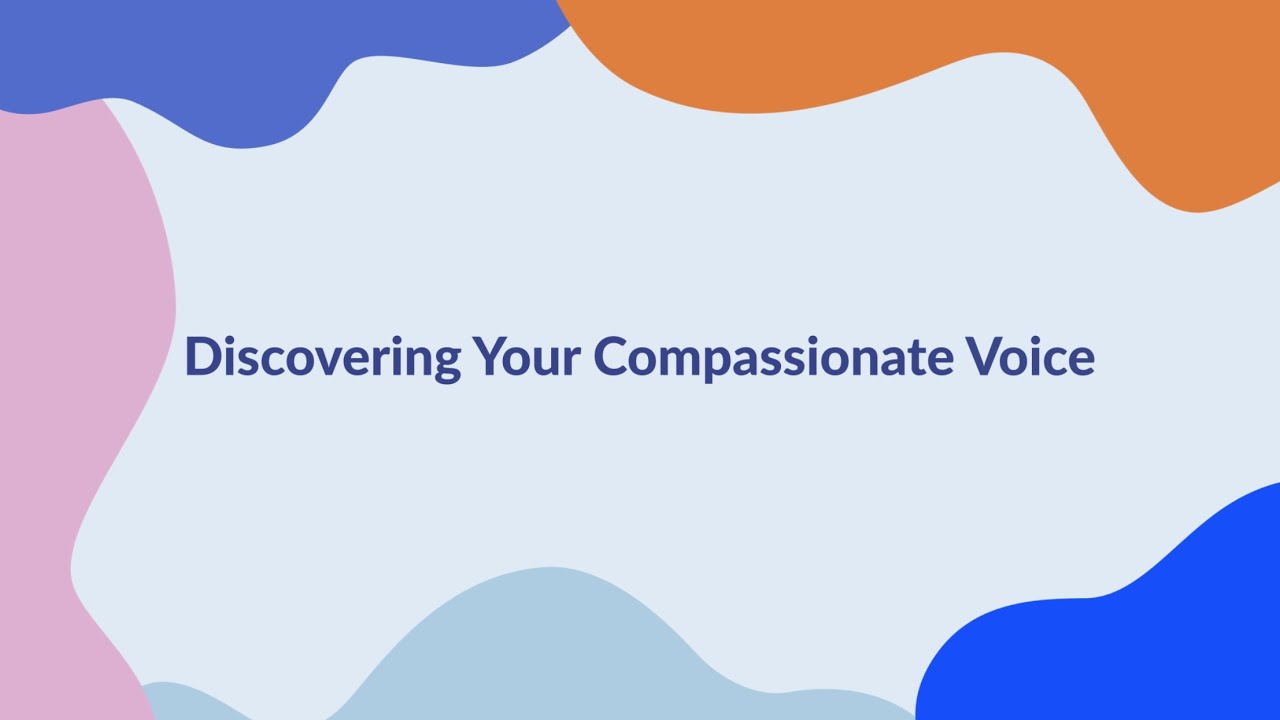 Discovering Your Compassionate Voice